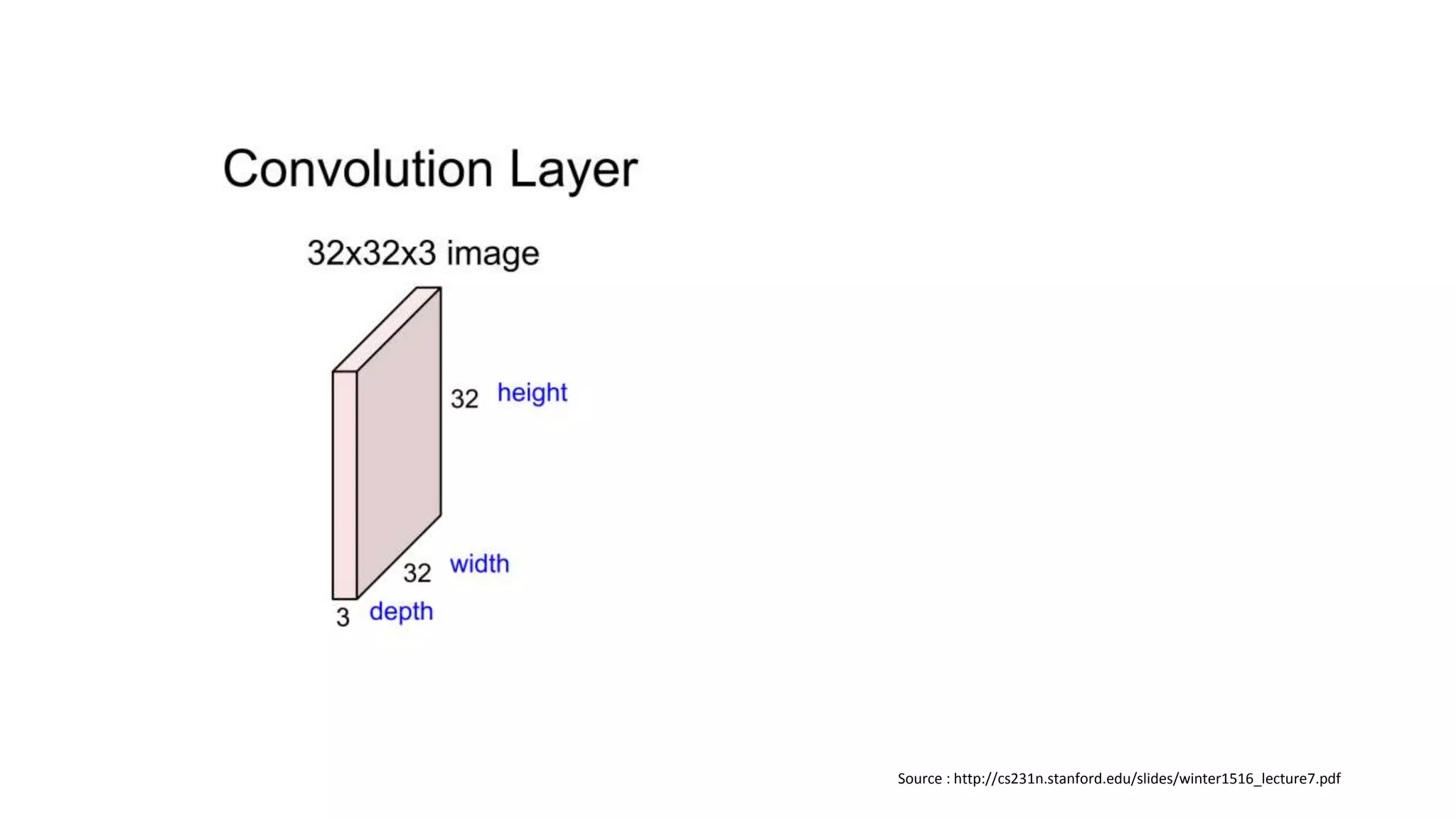 Convolution Layer

32x32x3 image

32 height

32 width

3 depth

Source : http://cs231n.stanford.edu/slides/winter1516_lecture7.pdf